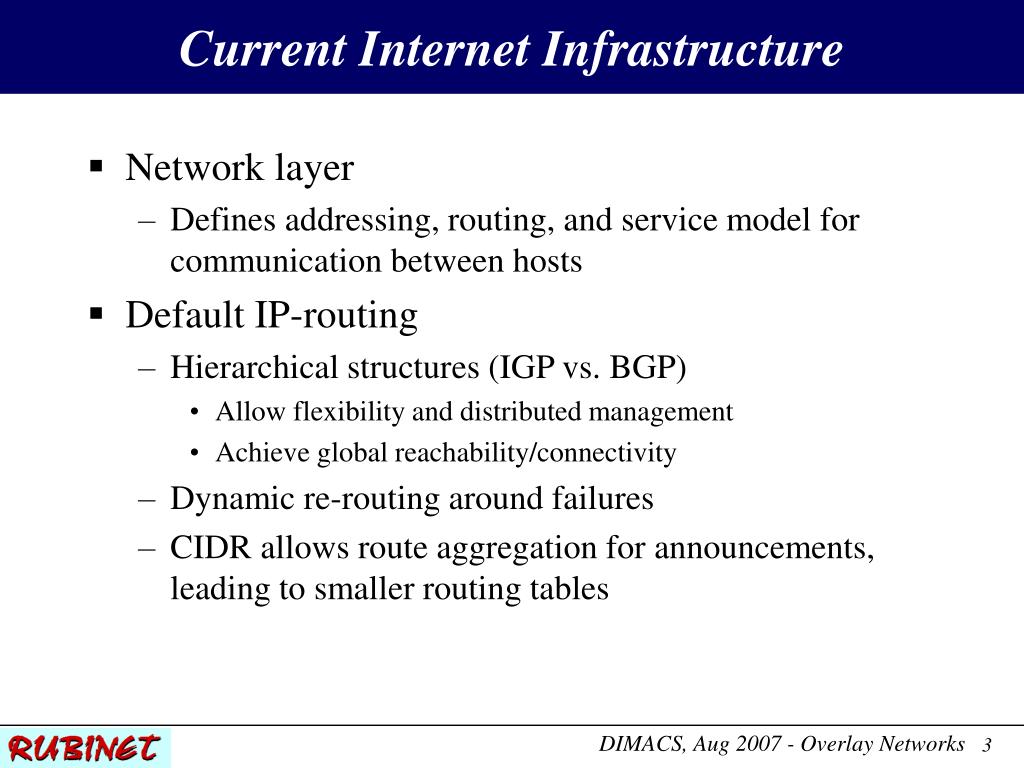 Current Internet Infrastructure

▪ Network layer
– Defines addressing, routing, and service model for communication between hosts

▪ Default IP-routing
– Hierarchical structures (IGP vs. BGP)
• Allow flexibility and distributed management
• Achieve global reachability/connectivity
– Dynamic re-routing around failures
– CIDR allows route aggregation for announcements, leading to smaller routing tables

RUBINET

DIMACS, Aug 2007 - Overlay Networks 3